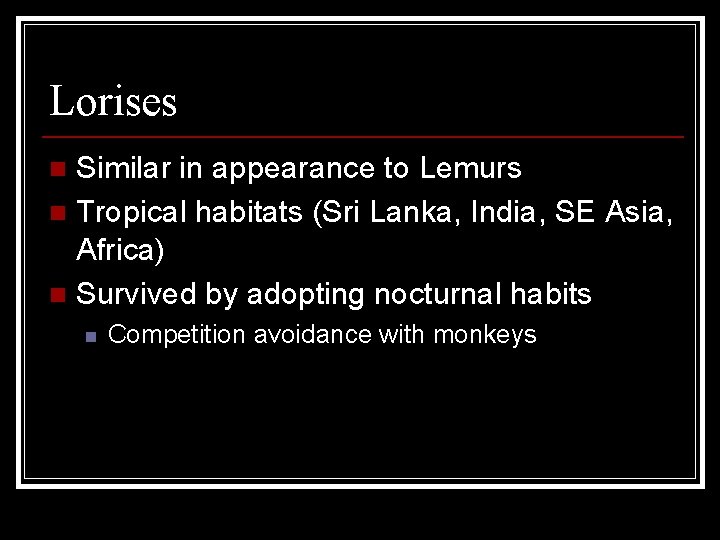 Lorises

- Similar in appearance to Lemurs
- Tropical habitats (Sri Lanka, India, SE Asia, Africa)
- Survived by adopting nocturnal habits
  - Competition avoidance with monkeys